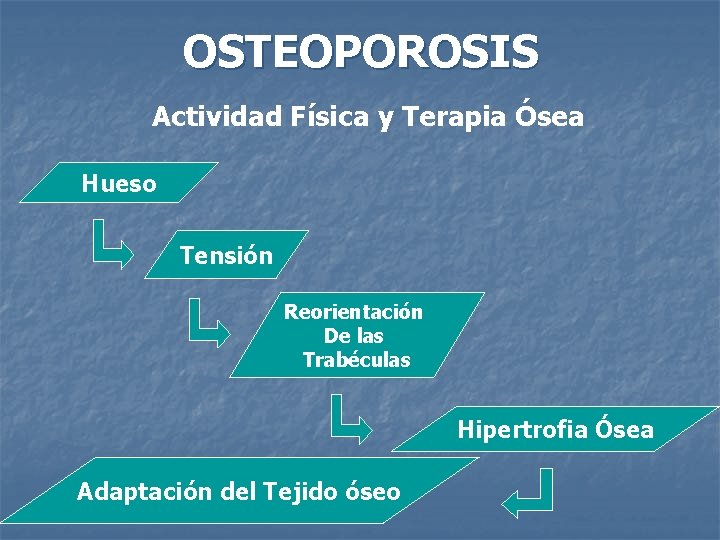 OSTEOPOROSIS

Actividad Física y Terapia Ósea

Hueso

Tensión

Reorientación De las Trabéculas

Hipertrofia Ósea

Adaptación del Tejido óseo